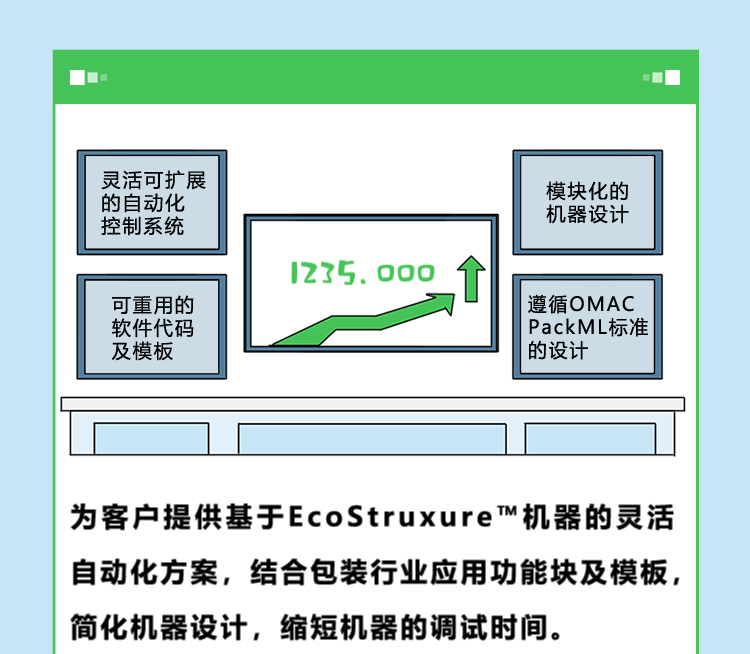 灵活可扩展的自动化控制系统

可重用的软件代码及模板

1235.000

模块化的机器设计

遵循OMAC PackML标准的设计

为客户提供基于EcoStruxure™机器的灵活自动化方案，结合包装行业应用功能块及模板，简化机器设计，缩短机器的调试时间。